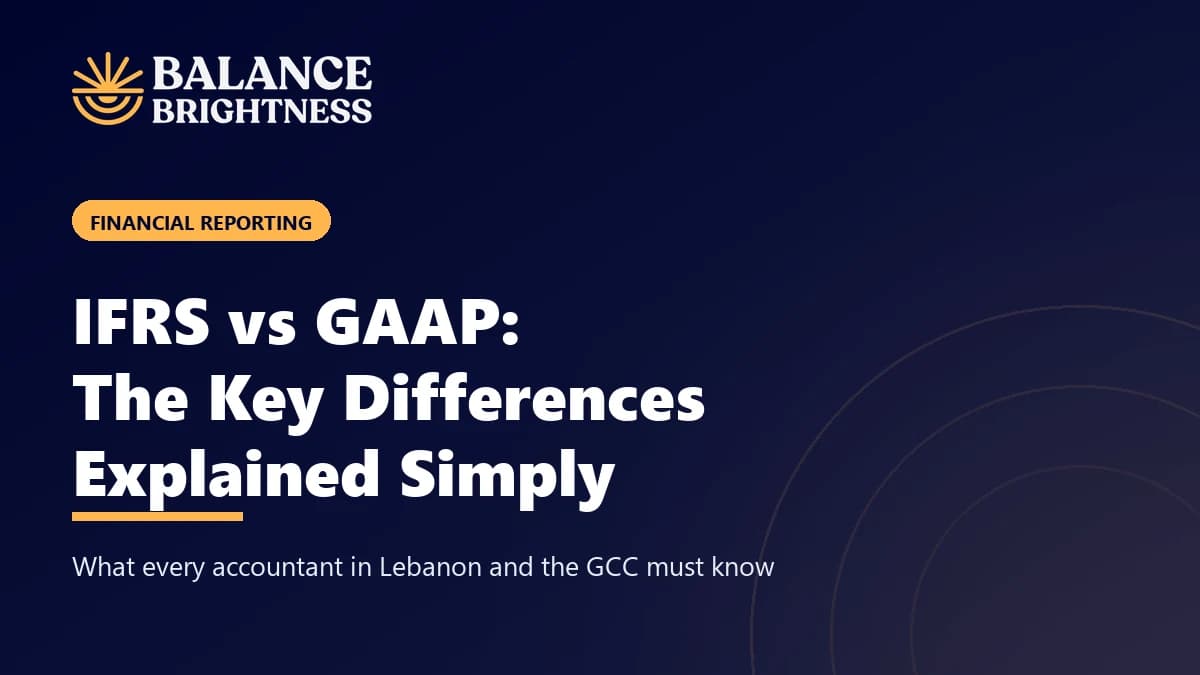 BALANCE BRIGHTNESS

FINANCIAL REPORTING

IFRS vs GAAP: The Key Differences Explained Simply

What every accountant in Lebanon and the GCC must know